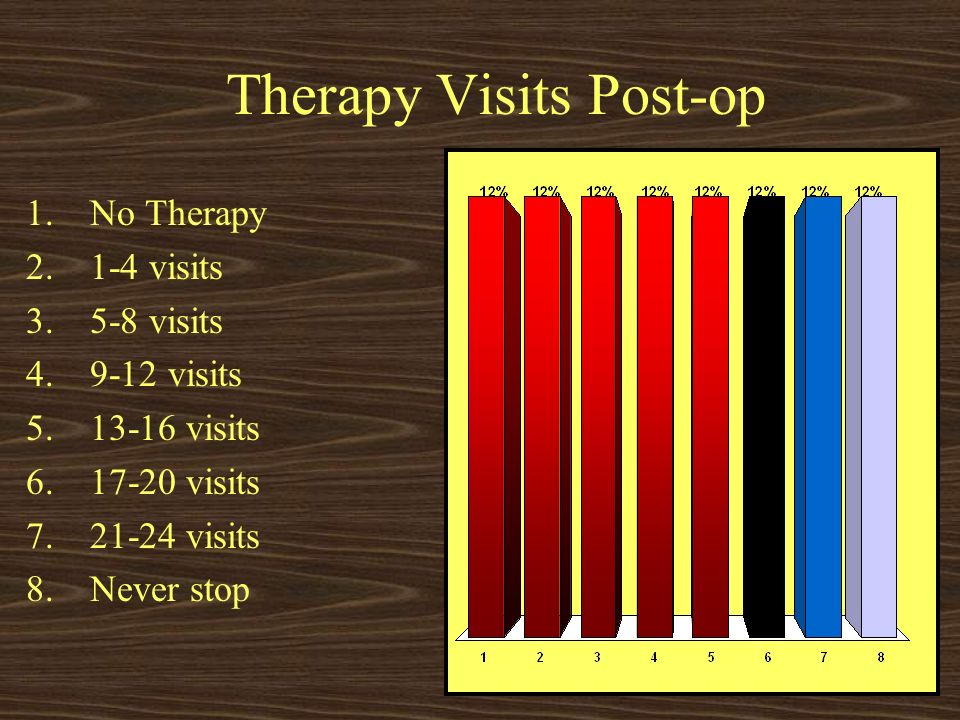 Therapy Visits Post-op

1. No Therapy
2. 1-4 visits
3. 5-8 visits
4. 9-12 visits
5. 13-16 visits
6. 17-20 visits
7. 21-24 visits
8. Never stop

12% 12% 12% 12% 12% 12% 12% 12%

1 2 3 4 5 6 7 8